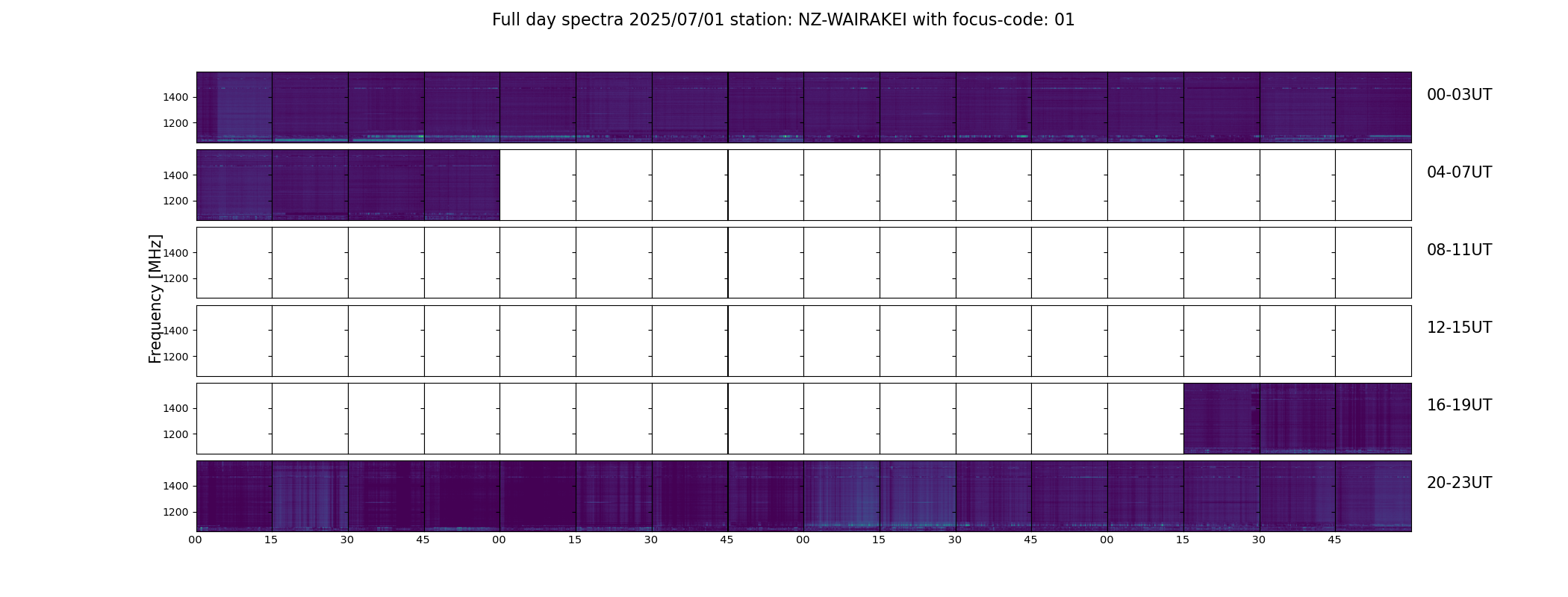 Full day spectra 2025/07/01 station: NZ-WAIRAKEI with focus-code: 01

Frequency [MHz]

1400
1200
00-03UT

1400
1200
04-07UT

1400
1200
08-11UT

1400
1200
12-15UT

1400
1200
16-19UT

1400
1200
20-23UT

00 15 30 45 00 15 30 45 00 15 30 45 00 15 30 45